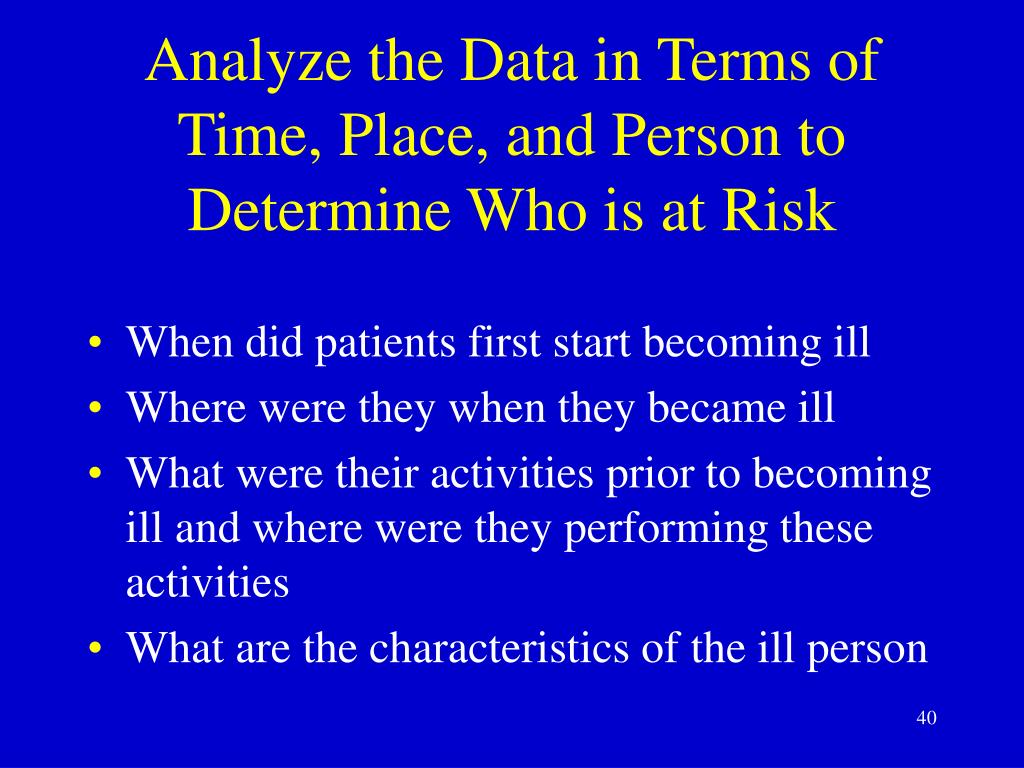 Analyze the Data in Terms of Time, Place, and Person to Determine Who is at Risk

• When did patients first start becoming ill
• Where were they when they became ill
• What were their activities prior to becoming ill and where were they performing these activities
• What are the characteristics of the ill person

40